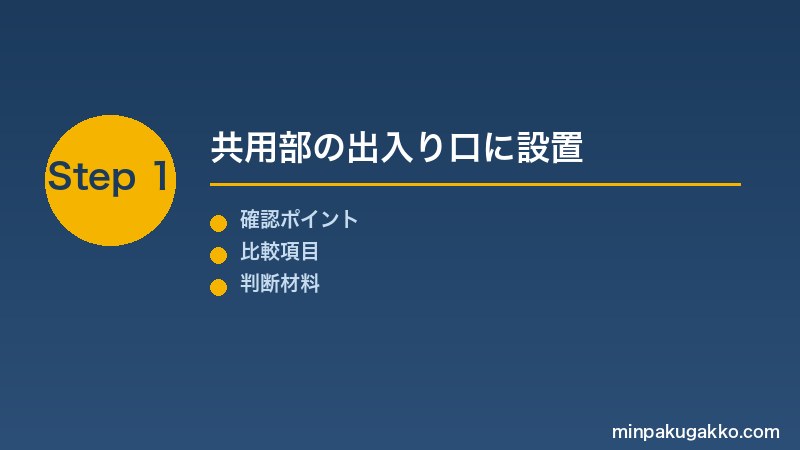 Step 1

共用部の出入り口に設置

確認ポイント
比較項目
判断材料

minpakugakko.com